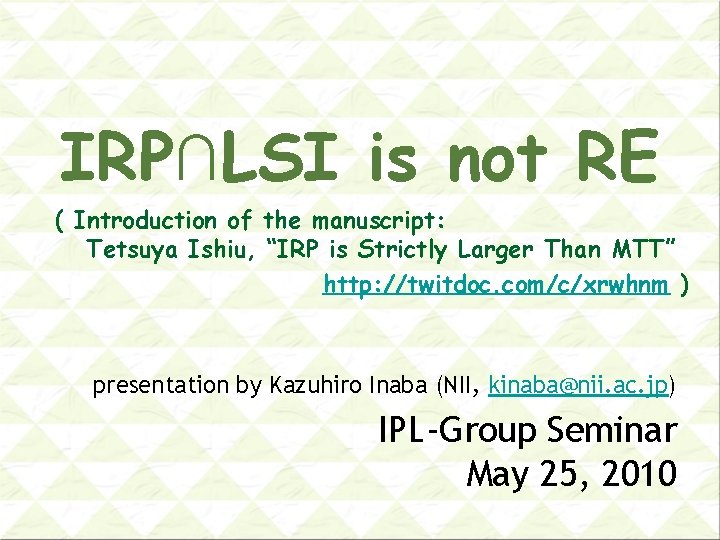 IRP∩LSI is not RE

( Introduction of the manuscript: Tetsuya Ishiu, “IRP is Strictly Larger Than MTT” http://twitdoc.com/c/xrwhnm )

presentation by Kazuhiro Inaba (NII, kinaba@nii.ac.jp)

IPL-Group Seminar
May 25, 2010